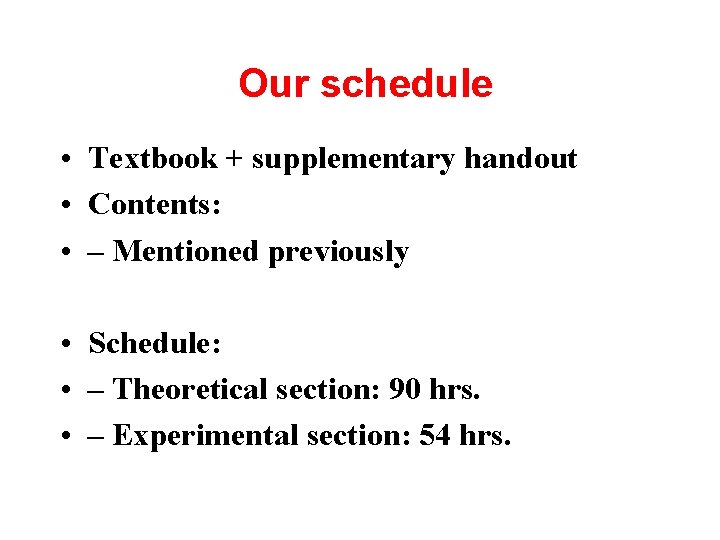 Our schedule

• Textbook + supplementary handout
• Contents:
• – Mentioned previously

• Schedule:
• – Theoretical section: 90 hrs.
• – Experimental section: 54 hrs.